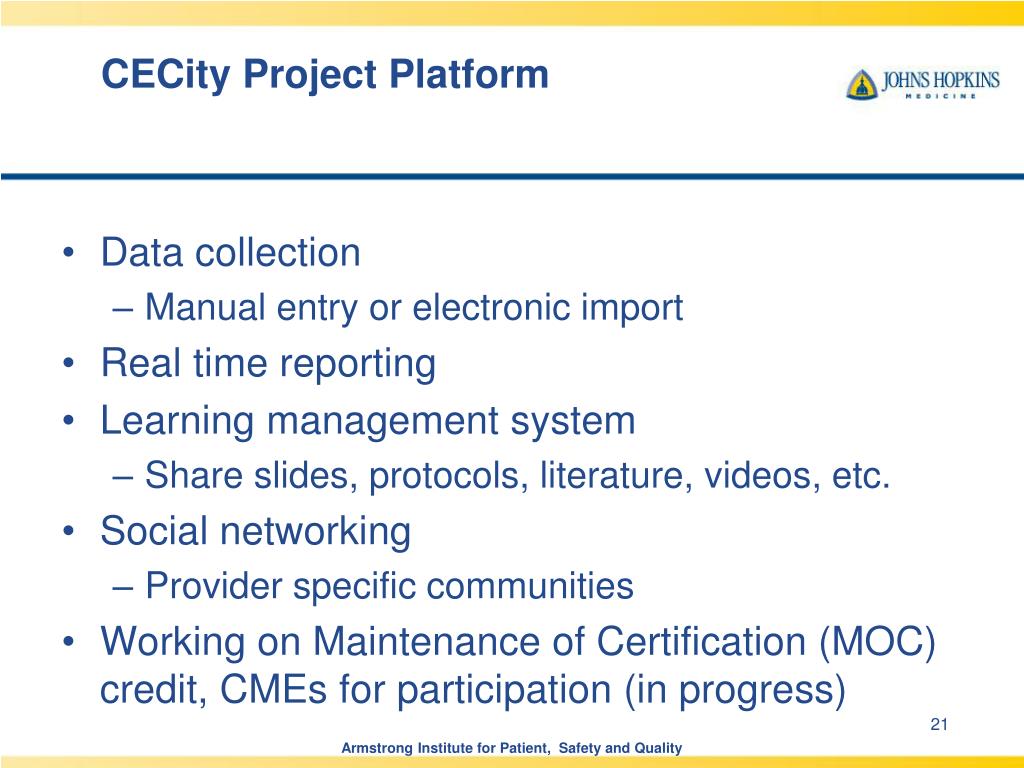 CECity Project Platform

JOHNS HOPKINS
MEDICINE

• Data collection
– Manual entry or electronic import
• Real time reporting
• Learning management system
– Share slides, protocols, literature, videos, etc.
• Social networking
– Provider specific communities
• Working on Maintenance of Certification (MOC) credit, CMEs for participation (in progress)

21

Armstrong Institute for Patient, Safety and Quality